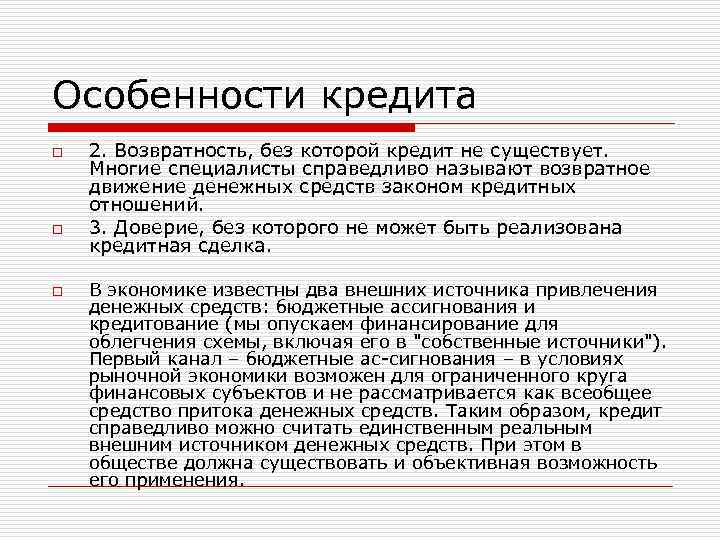 Особенности кредита

2. Возвратность, без которой кредит не существует. Многие специалисты справедливо называют возвратное движение денежных средств законом кредитных отношений.

3. Доверие, без которого не может быть реализована кредитная сделка.

В экономике известны два внешних источника привлечения денежных средств: бюджетные ассигнования и кредитование (мы опускаем финансирование для облегчения схемы, включая его в "собственные источники"). Первый канал – бюджетные ас-сигнования – в условиях рыночной экономики возможен для ограниченного круга финансовых субъектов и не рассматривается как всеобщее средство притока денежных средств. Таким образом, кредит справедливо можно считать единственным реальным внешним источником денежных средств. При этом в обществе должна существовать и объективная возможность его применения.